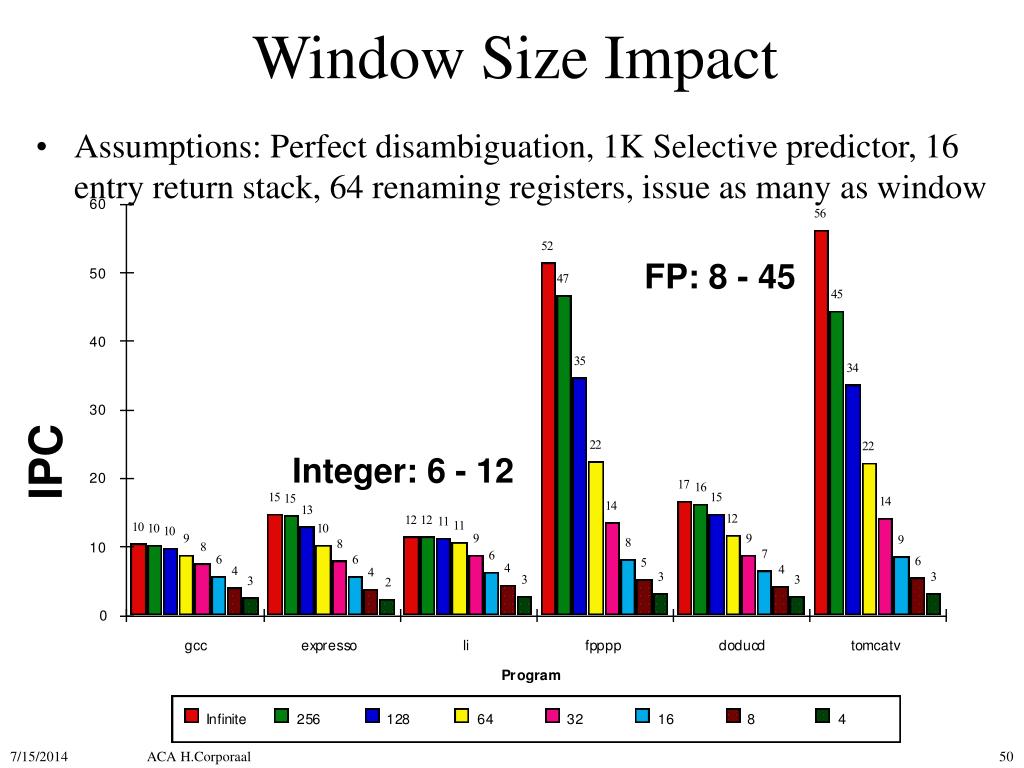 Window Size Impact

• Assumptions: Perfect disambiguation, 1K Selective predictor, 16 entry return stack, 64 renaming registers, issue as many as window

IPC

60
50
40
30
20
10
0

FP: 8 - 45

Integer: 6 - 12

10 10 10 9 8 6 4 3
15 15 13 10 8 6 4 2
12 12 11 11 9 6 4 3
52 47 35 22 14 8 5 3
17 16 15 12 9 7 4 3
56 45 34 22 14 9 6 3

gcc expresso li fpppp doducd tomcatv

Program

Infinite 256 128 64 32 16 8 4

7/15/2014 ACA H.Corporaal 50